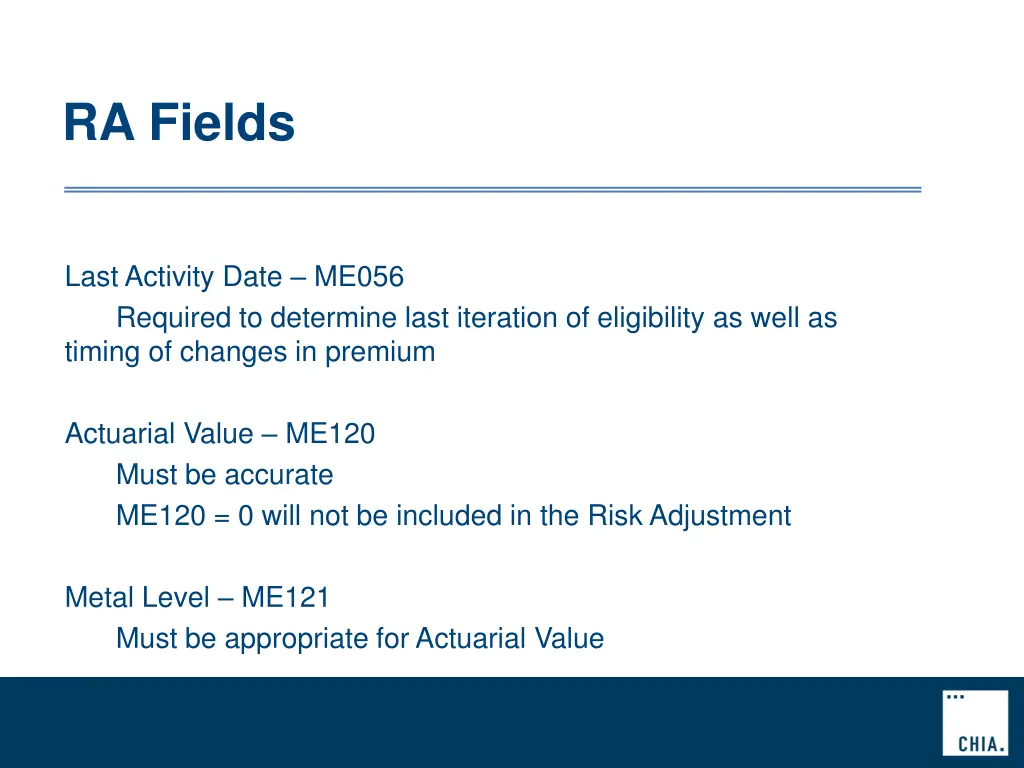 RA Fields

Last Activity Date – ME056
Required to determine last iteration of eligibility as well as timing of changes in premium

Actuarial Value – ME120
Must be accurate
ME120 = 0 will not be included in the Risk Adjustment

Metal Level – ME121
Must be appropriate for Actuarial Value

CHIA.